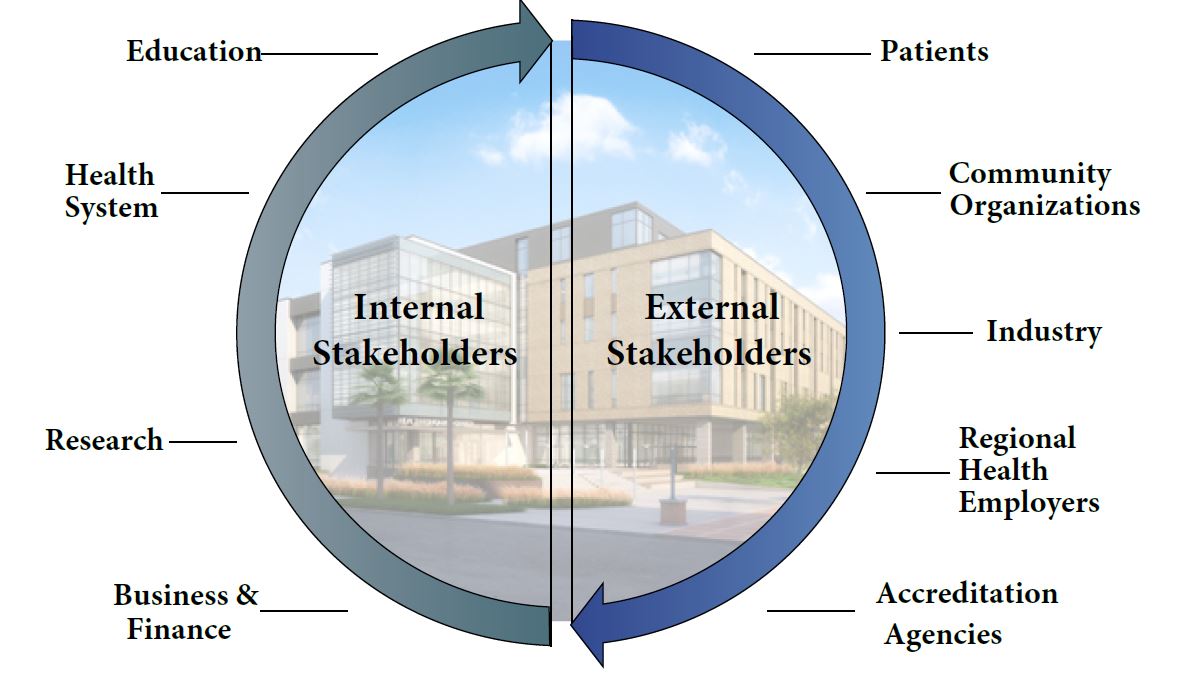 Education

Health System

Research

Business & Finance

Internal Stakeholders

External Stakeholders

Patients

Community Organizations

Industry

Regional Health Employers

Accreditation Agencies